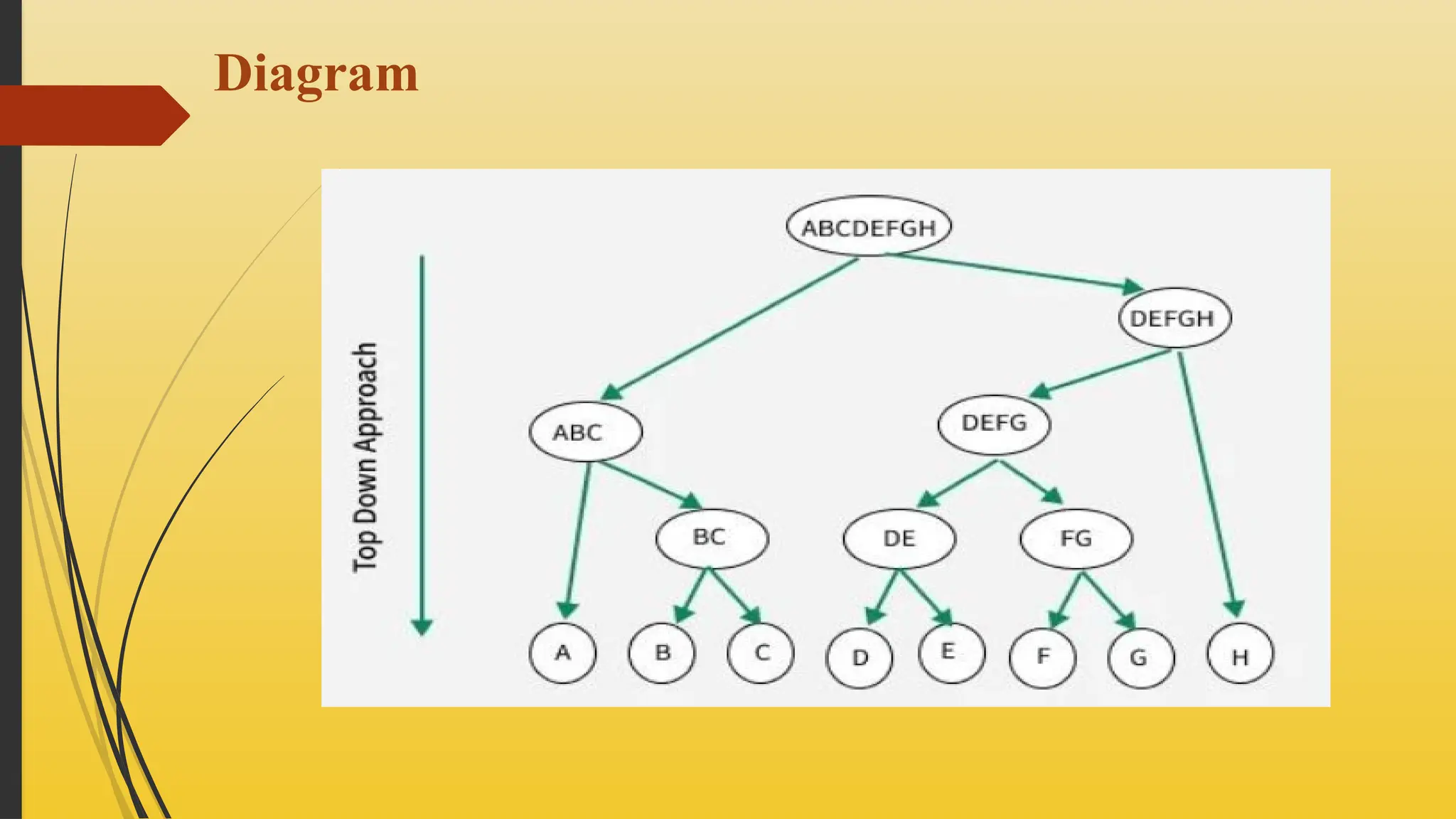 Diagram

Top Down Approach

ABCDEFGH

DEFGH

ABC

DEFG

BC

DE

FG

A

B

C

D

E

F

G

H